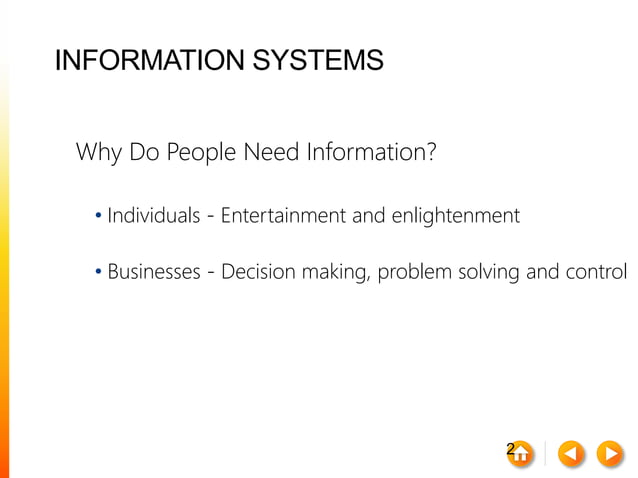 INFORMATION SYSTEMS

Why Do People Need Information?

• Individuals - Entertainment and enlightenment

• Businesses - Decision making, problem solving and control

2